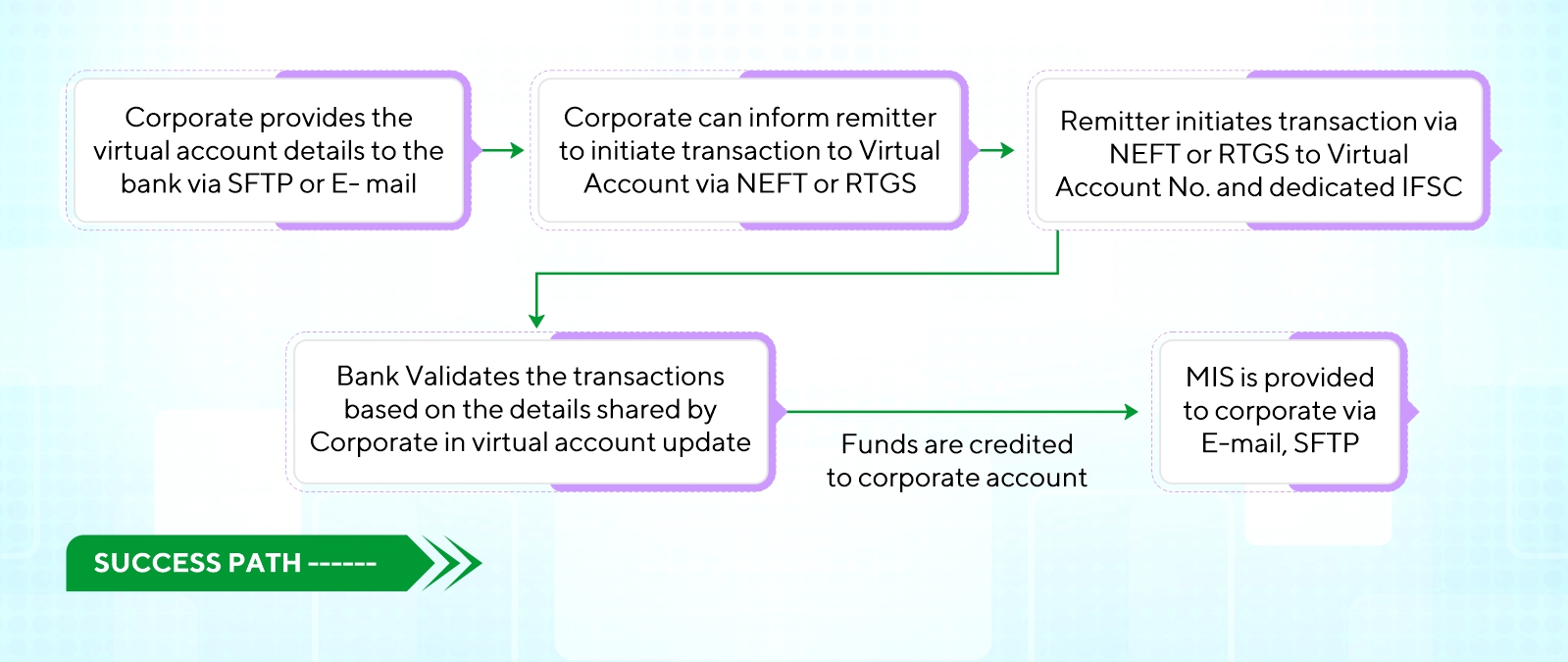 Corporate provides the virtual account details to the bank via SFTP or E- mail

Corporate can inform remitter to initiate transaction to Virtual Account via NEFT or RTGS

Remitter initiates transaction via NEFT or RTGS to Virtual Account No. and dedicated IFSC

Bank Validates the transactions based on the details shared by Corporate in virtual account update

Funds are credited to corporate account

MIS is provided to corporate via E-mail, SFTP

SUCCESS PATH ------